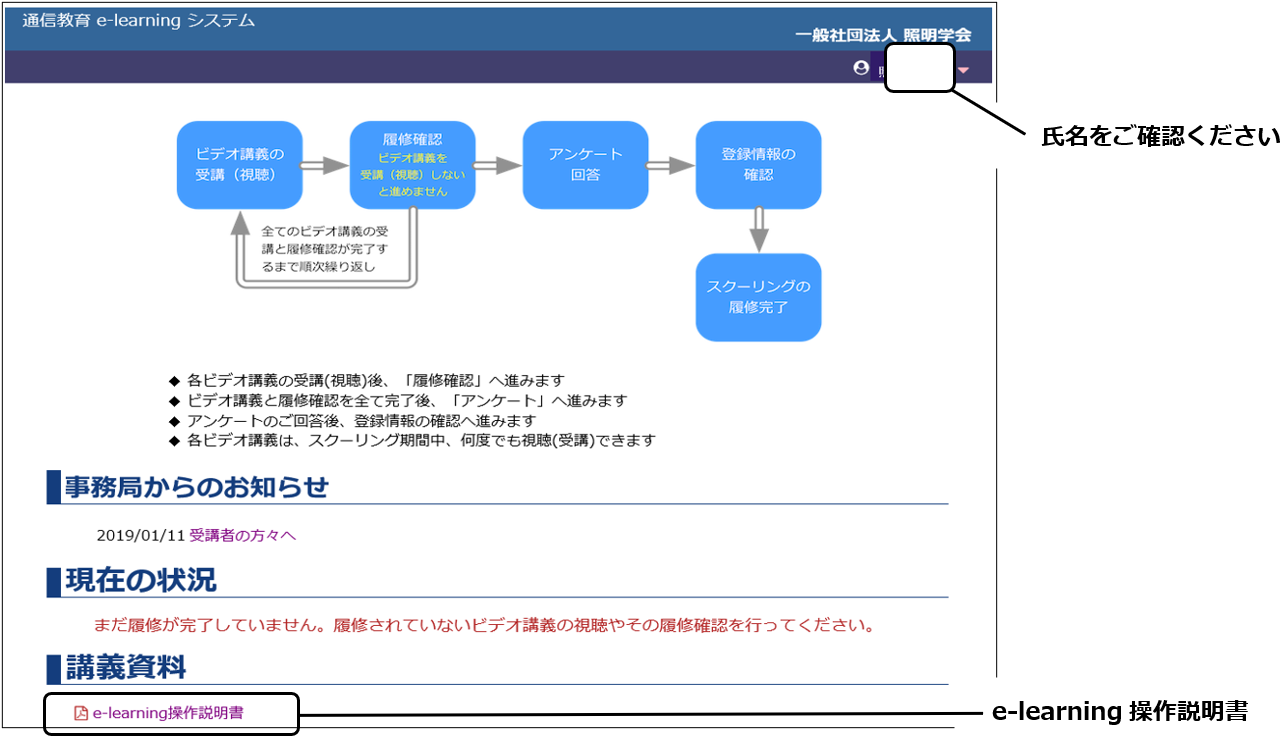 通信教育 e-learning システム

一般社団法人 照明学会

氏名をご確認ください

ビデオ講義の受講（視聴）

履修確認
ビデオ講義を受講（視聴）しないと進めません

アンケート回答

登録情報の確認

スクーリングの履修完了

全てのビデオ講義の受講と履修確認が完了するまで順次繰り返し

◆ 各ビデオ講義の受講(視聴)後、「履修確認」へ進みます
◆ ビデオ講義と履修確認を全て完了後、「アンケート」へ進みます
◆ アンケートのご回答後、登録情報の確認へ進みます
◆ 各ビデオ講義は、スクーリング期間中、何度でも視聴(受講)できます

事務局からのお知らせ

2019/01/11 受講者の方々へ

現在の状況

まだ履修が完了していません。履修されていないビデオ講義の視聴やその履修確認を行ってください。

講義資料

e-learning操作説明書

e-learning 操作説明書